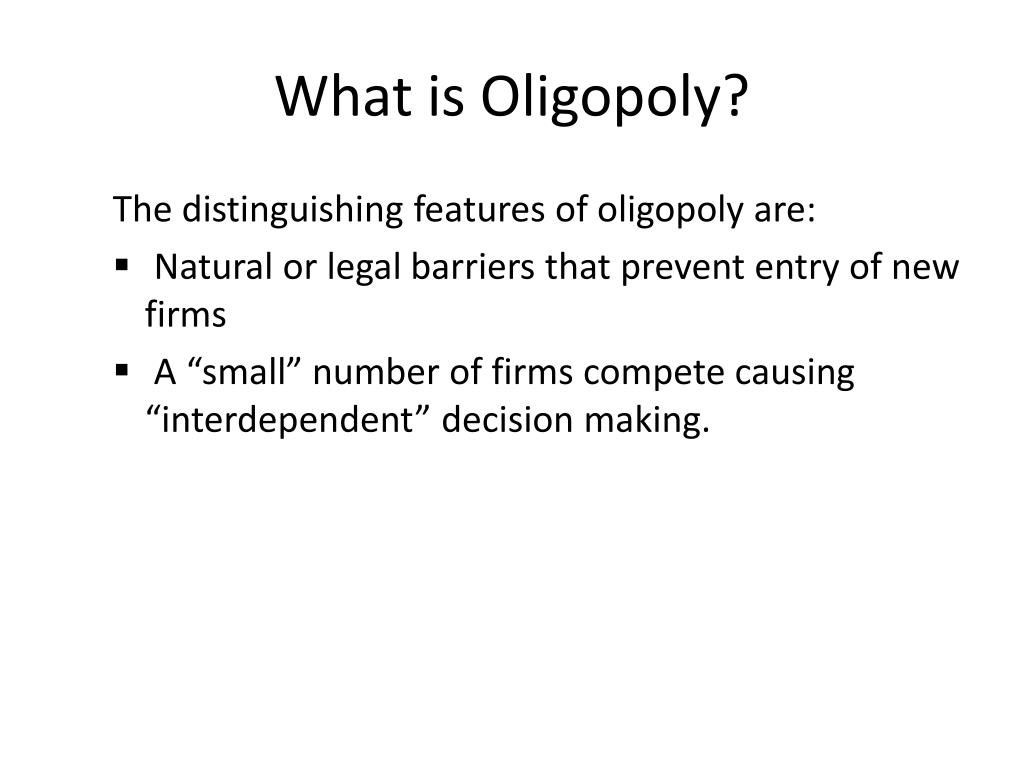 What is Oligopoly?

The distinguishing features of oligopoly are:

▪ Natural or legal barriers that prevent entry of new firms

▪ A “small” number of firms compete causing “interdependent” decision making.